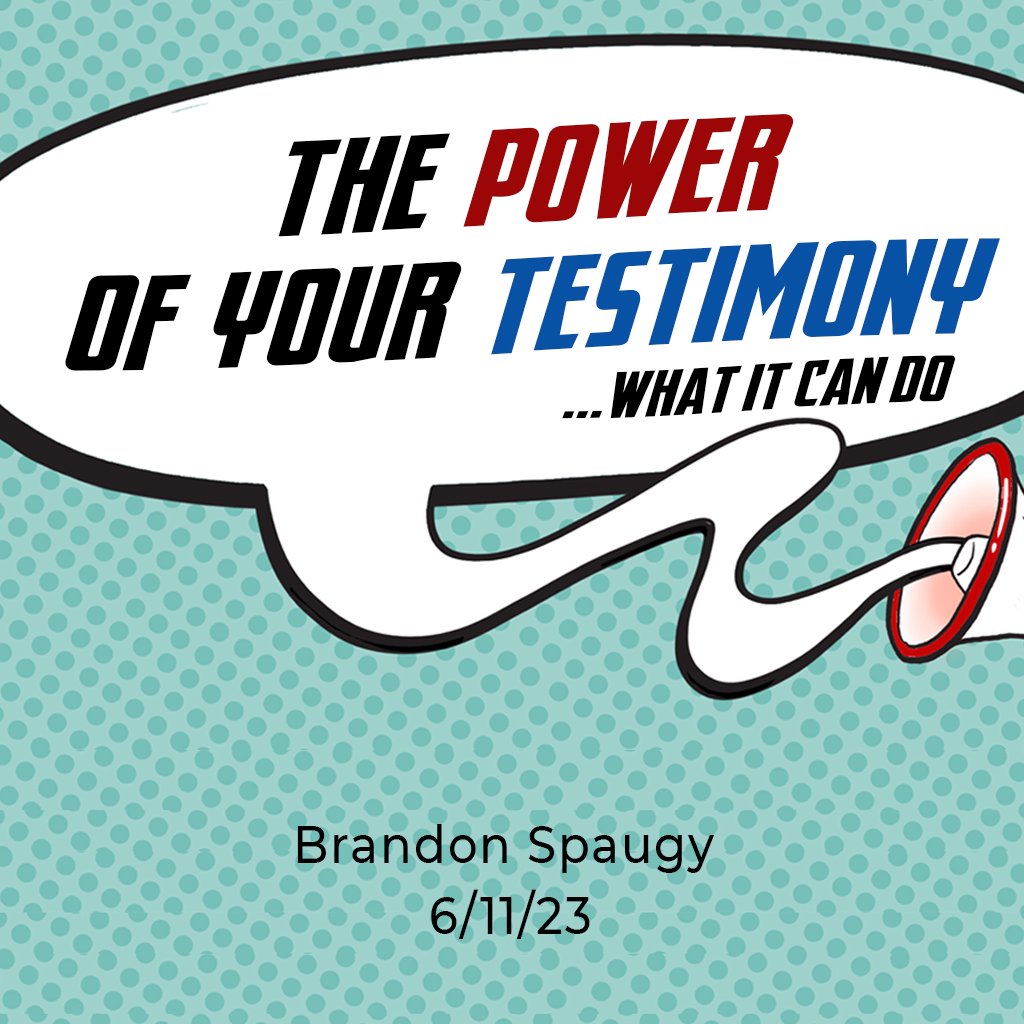 THE POWER OF YOUR TESTIMONY

...WHAT IT CAN DO

Brandon Spaugy
6/11/23